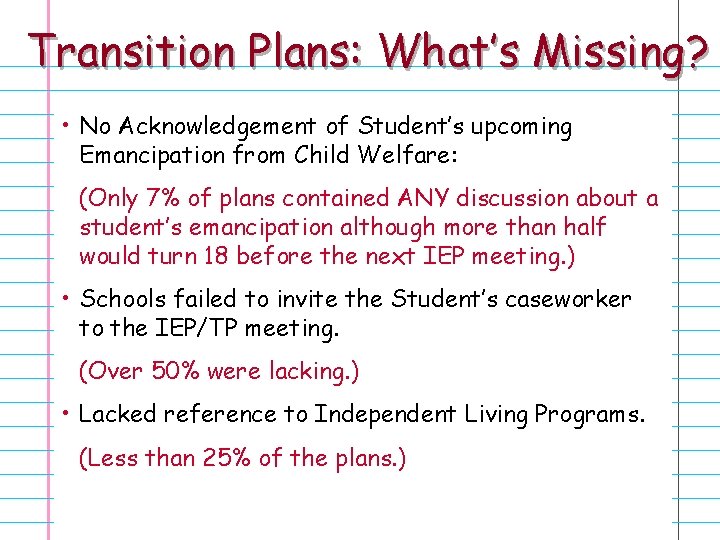 Transition Plans: What's Missing?

• No Acknowledgement of Student's upcoming Emancipation from Child Welfare:

(Only 7% of plans contained ANY discussion about a student's emancipation although more than half would turn 18 before the next IEP meeting.)

• Schools failed to invite the Student's caseworker to the IEP/TP meeting.

(Over 50% were lacking.)

• Lacked reference to Independent Living Programs.

(Less than 25% of the plans.)